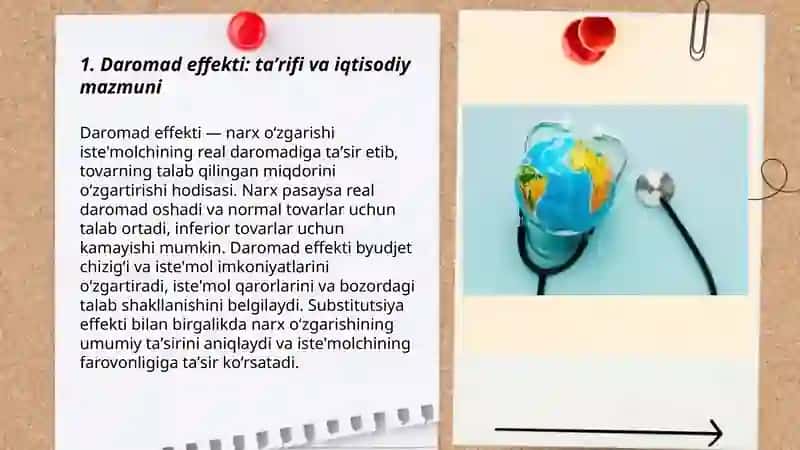 1. Daromad effekti: ta’rifi va iqtisodiy mazmuni

Daromad effekti — narx o‘zgarishi iste'molchining real daromadiga ta’sir etib, tovarning talab qilingan miqdorini o‘zgartirishi hodisasi. Narx pasaysa real daromad oshadi va normal tovarlar uchun talab ortadi, inferior tovarlar uchun kamayishi mumkin. Daromad effekti byudjet chizig‘i va iste'mol imkoniyatlarini o‘zgartiradi, iste'mol qarorlarini va bozordagi talab shakllanishini belgilaydi. Substitutsiya effekti bilan birgalikda narx o‘zgarishining umumiy ta’sirini aniqlaydi va iste'molchining farovonligiga ta’sir ko‘rsatadi.